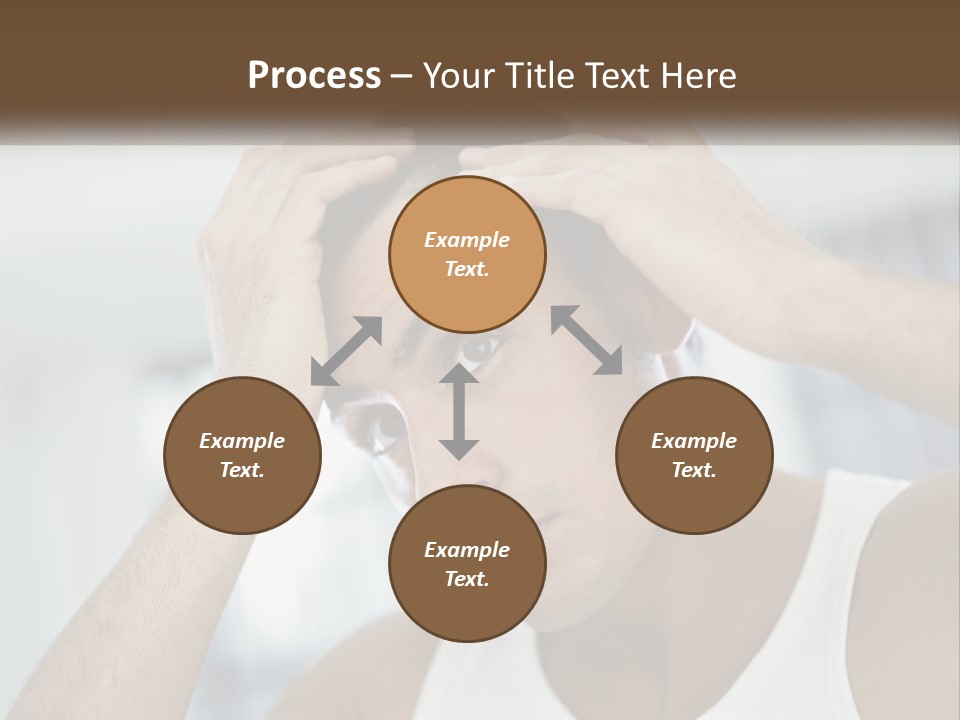 Process – Your Title Text Here

Example Text.

Example Text.

Example Text.

Example Text.